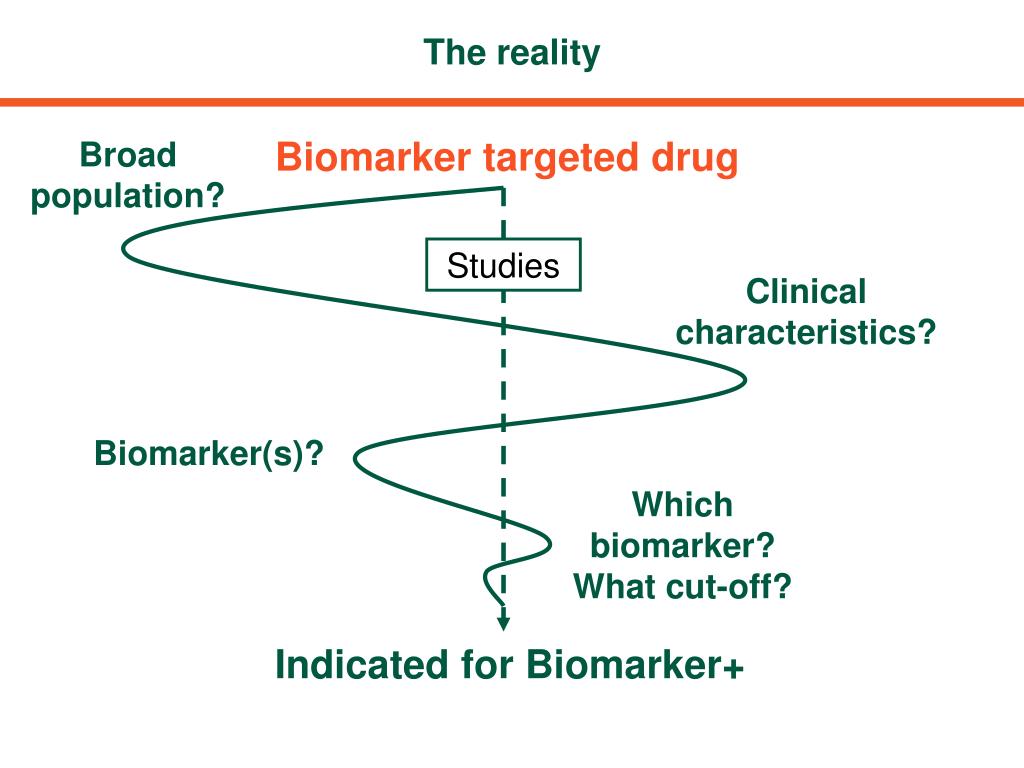 The reality

Broad population?

Biomarker targeted drug

Studies

Clinical characteristics?

Biomarker(s)?

Which biomarker? What cut-off?

Indicated for Biomarker+